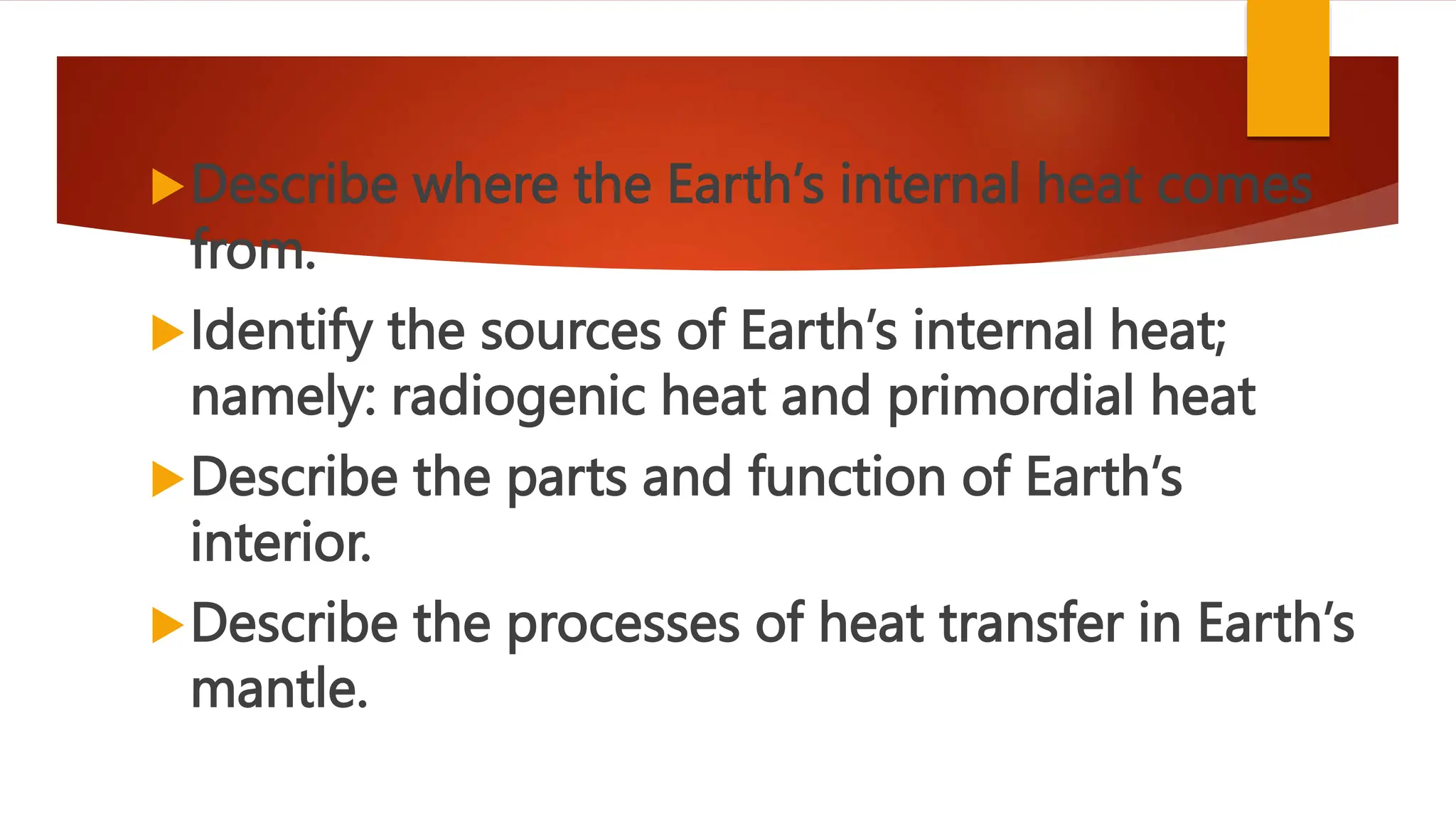 Describe where the Earth’s internal heat comes from.

Identify the sources of Earth’s internal heat; namely: radiogenic heat and primordial heat

Describe the parts and function of Earth’s interior.

Describe the processes of heat transfer in Earth’s mantle.